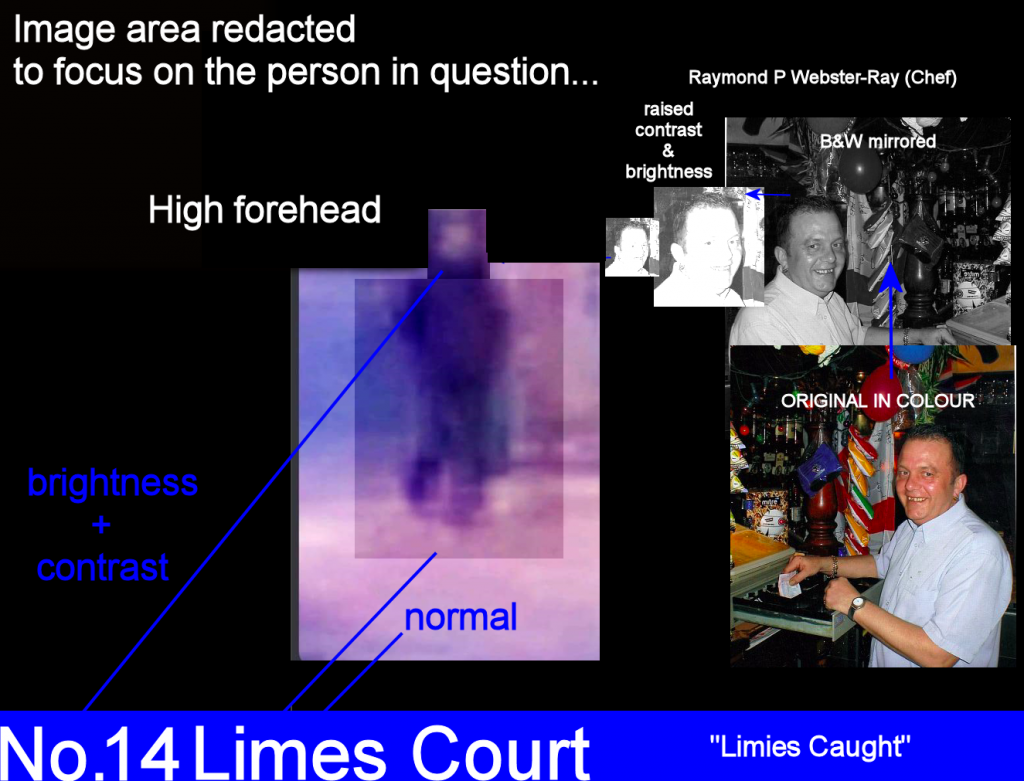 Image area redacted
to focus on the person in question...

Raymond P Webster-Ray (Chef)

raised contrast & brightness

B&W mirrored

High forehead

ORIGINAL IN COLOUR

brightness + contrast

normal

No.14 Limes Court

"Limies Caught"